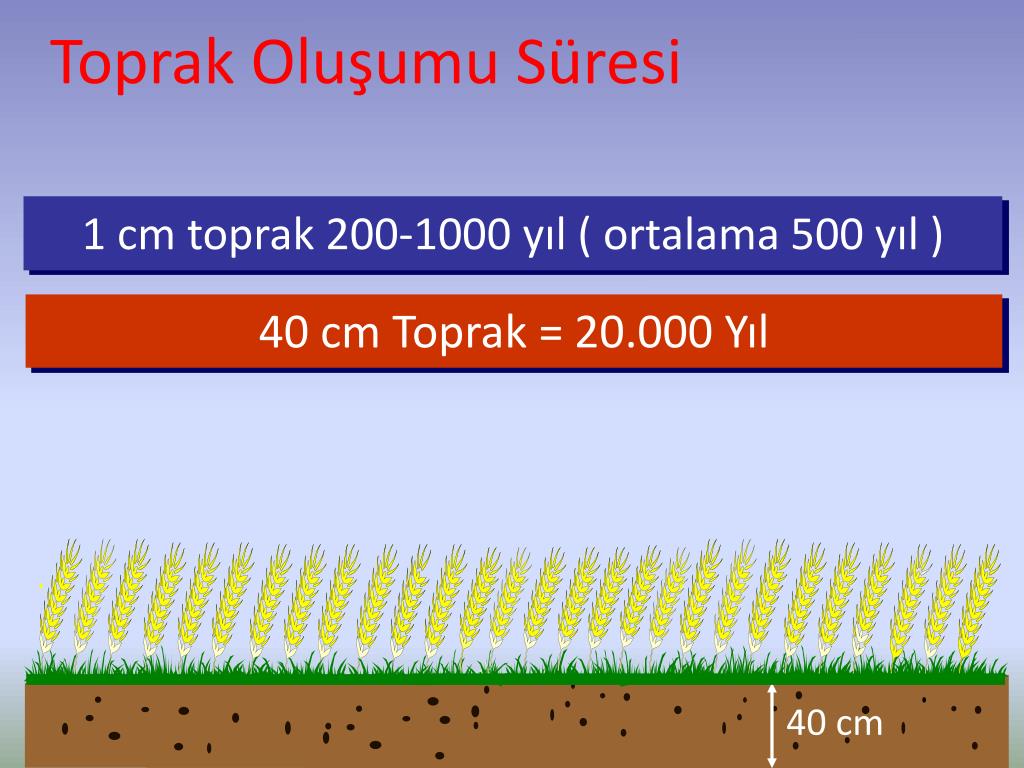 Toprak Oluşumu Süresi

1 cm toprak 200-1000 yıl ( ortalama 500 yıl )

40 cm Toprak = 20.000 Yıl

40 cm